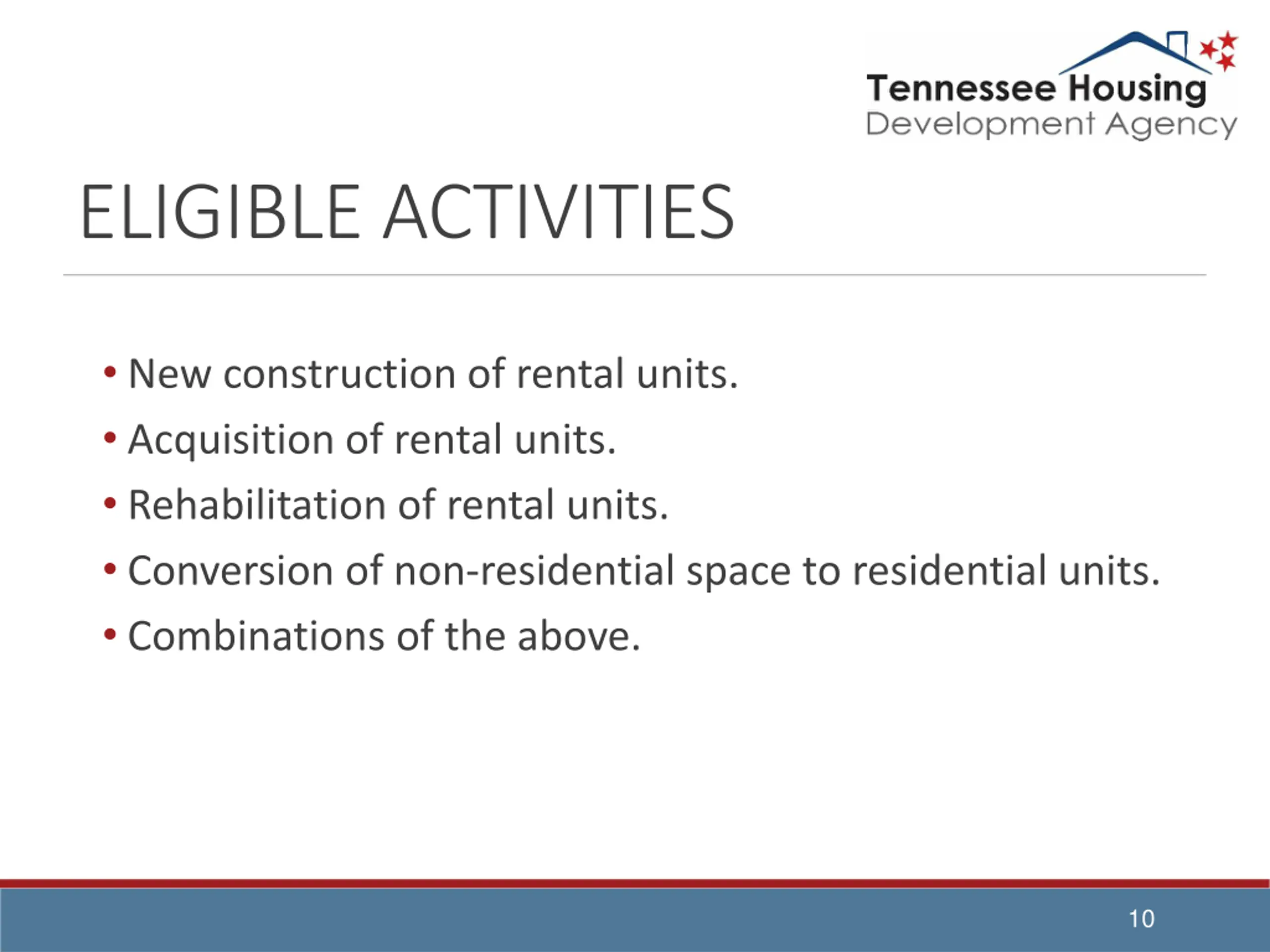 Tennessee Housing
Development Agency

ELIGIBLE ACTIVITIES

• New construction of rental units.
• Acquisition of rental units.
• Rehabilitation of rental units.
• Conversion of non-residential space to residential units.
• Combinations of the above.

10